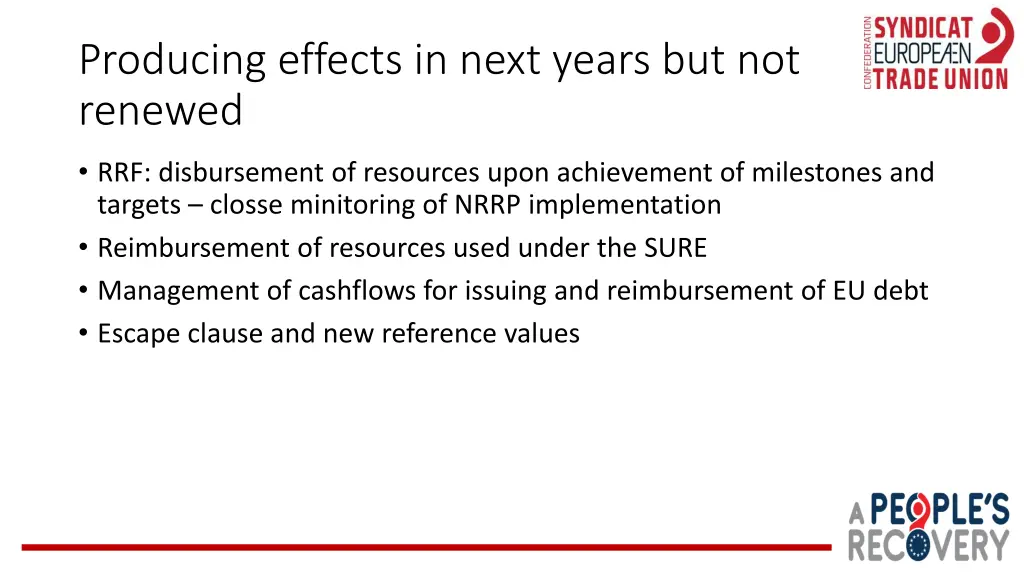 Producing effects in next years but not renewed

CONFEDERATION SYNDICAT EUROPEÆN TRADE UNION

• RRF: disbursement of resources upon achievement of milestones and targets – closse minitoring of NRRP implementation
• Reimbursement of resources used under the SURE
• Management of cashflows for issuing and reimbursement of EU debt
• Escape clause and new reference values

A PEOPLE'S RECOVERY